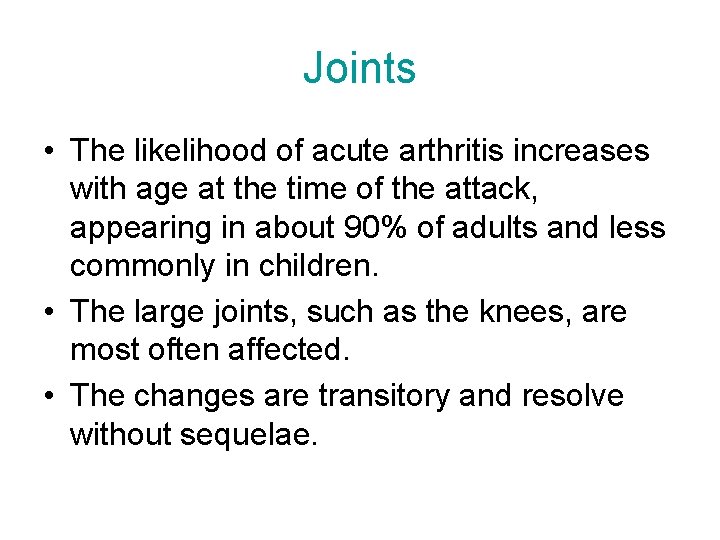 Joints

• The likelihood of acute arthritis increases with age at the time of the attack, appearing in about 90% of adults and less commonly in children.
• The large joints, such as the knees, are most often affected.
• The changes are transitory and resolve without sequelae.